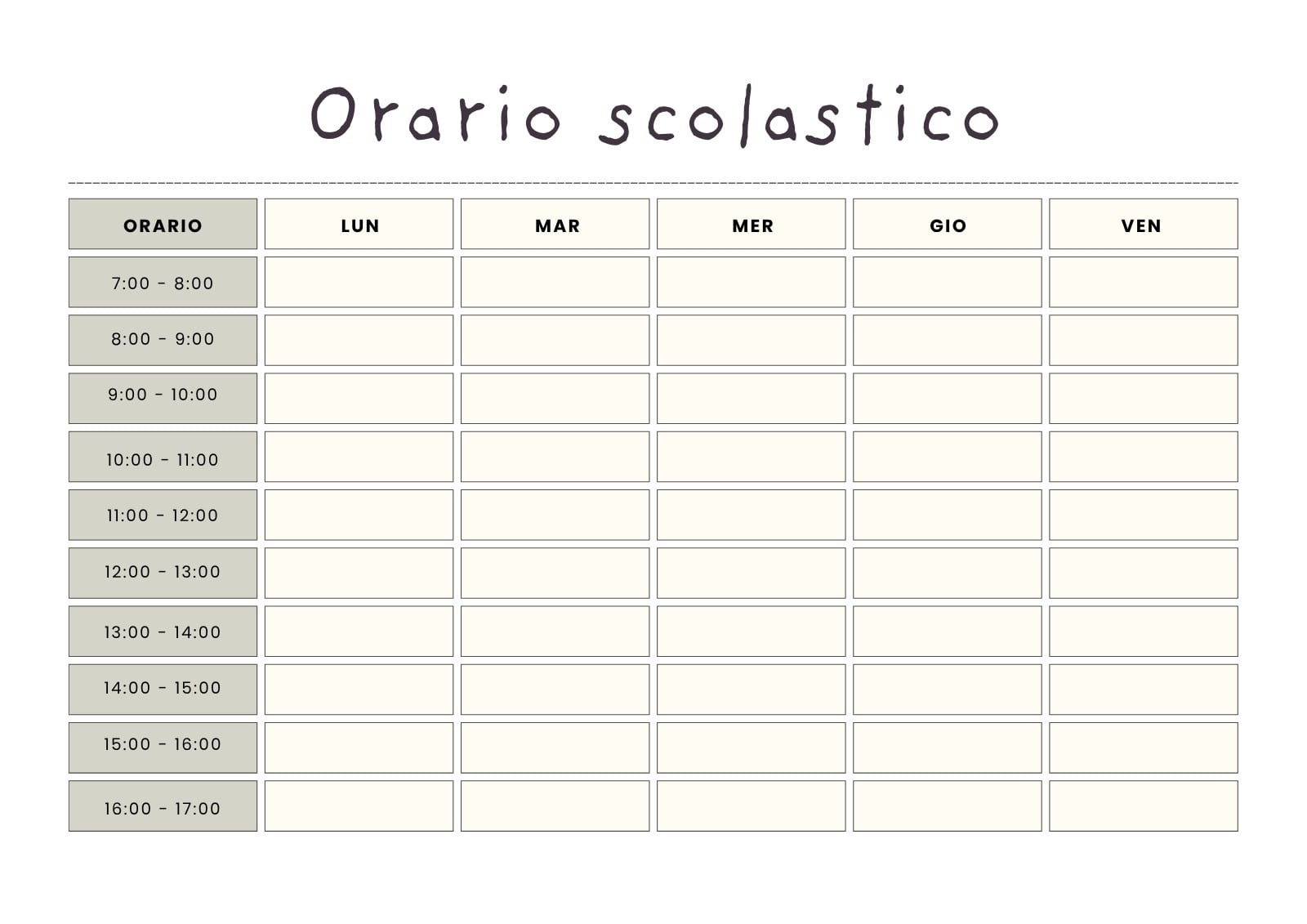 Orario scolastico

| ORARIO | LUN | MAR | MER | GIO | VEN |
|---|---|---|---|---|---|
| 7:00 - 8:00 | | | | | |
| 8:00 - 9:00 | | | | | |
| 9:00 - 10:00 | | | | | |
| 10:00 - 11:00 | | | | | |
| 11:00 - 12:00 | | | | | |
| 12:00 - 13:00 | | | | | |
| 13:00 - 14:00 | | | | | |
| 14:00 - 15:00 | | | | | |
| 15:00 - 16:00 | | | | | |
| 16:00 - 17:00 | | | | | |